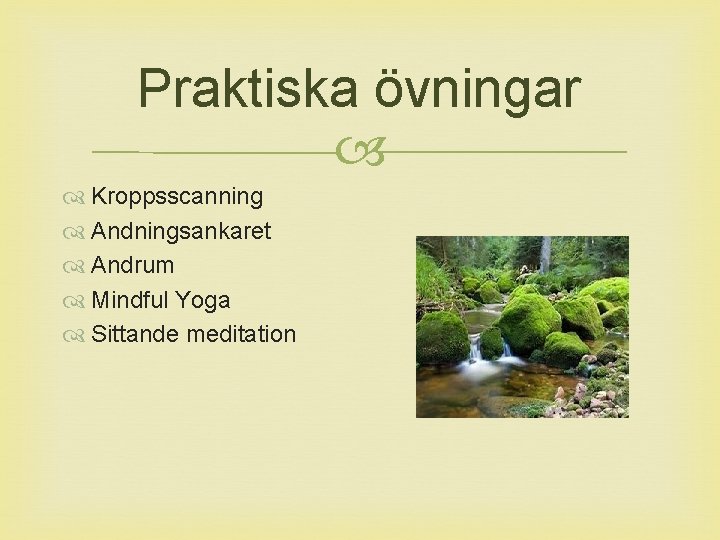 Praktiska övningar

Kroppsscanning
Andningsankaret
Andrum
Mindful Yoga
Sittande meditation